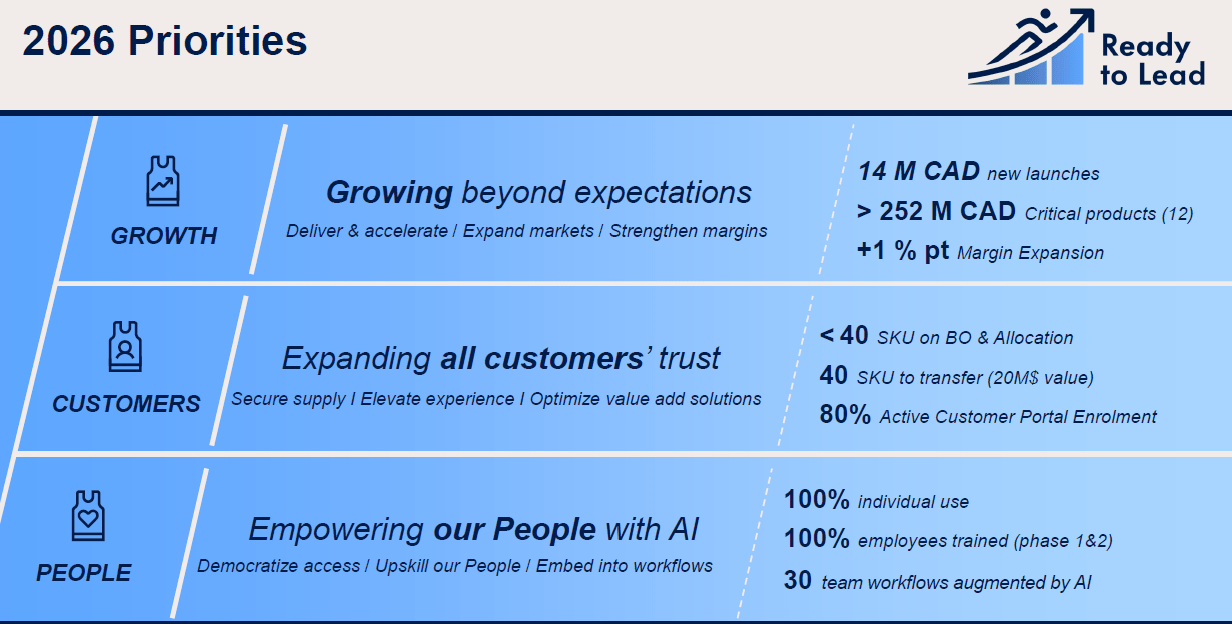 2026 Priorities

Ready to Lead

GROWTH

Growing beyond expectations

Deliver & accelerate / Expand markets / Strengthen margins

14 M CAD new launches
> 252 M CAD Critical products (12)
+1 % pt Margin Expansion

CUSTOMERS

Expanding all customers' trust

Secure supply I Elevate experience I Optimize value add solutions

< 40 SKU on BO & Allocation
40 SKU to transfer (20M$ value)
80% Active Customer Portal Enrolment

PEOPLE

Empowering our People with AI

Democratize access / Upskill our People / Embed into workflows

100% individual use
100% employees trained (phase 1&2)
30 team workflows augmented by AI